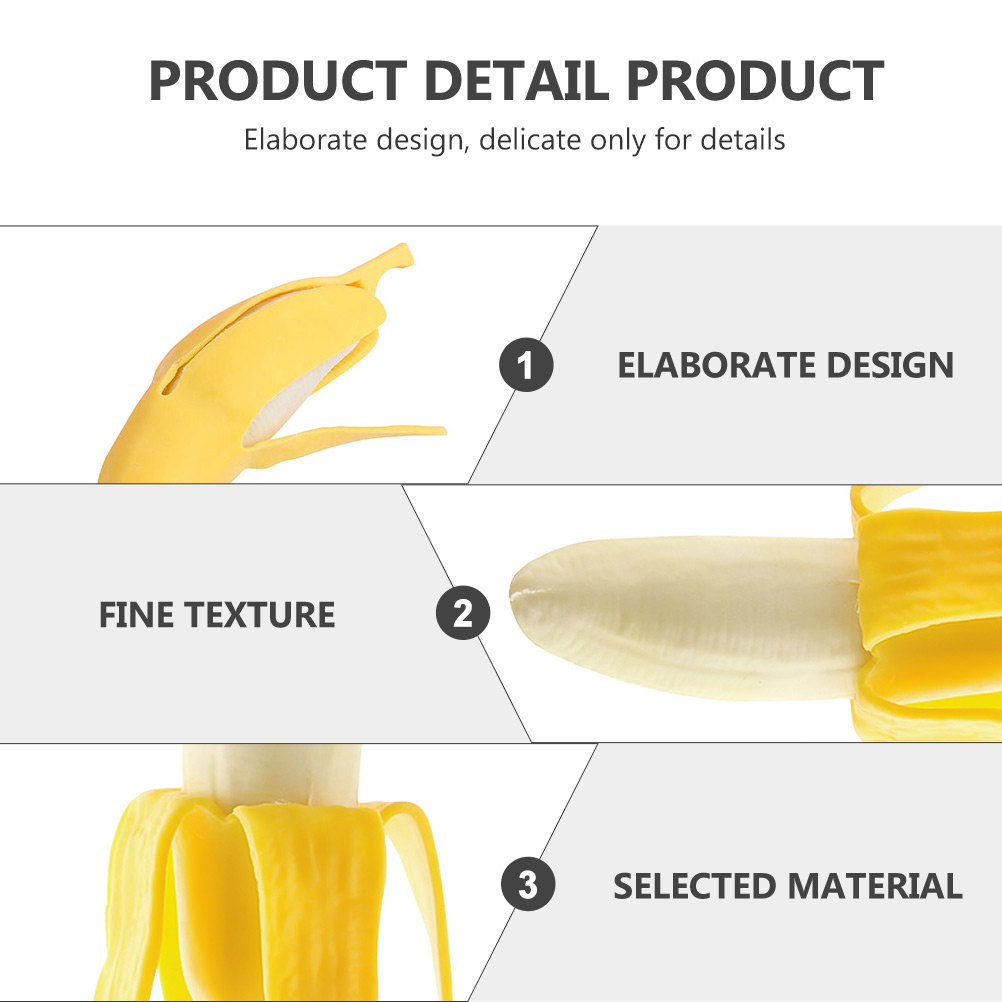 PRODUCT DETAIL PRODUCT

Elaborate design, delicate only for details

1

ELABORATE DESIGN

FINE TEXTURE

2

3

SELECTED MATERIAL